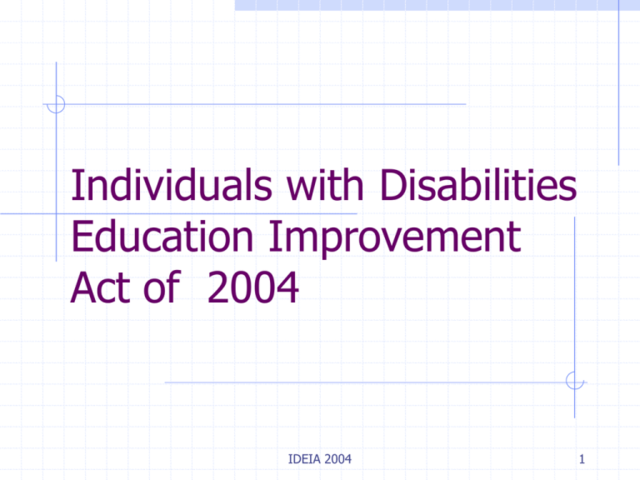 Individuals with Disabilities Education Improvement Act of  2004

IDEIA 2004

1